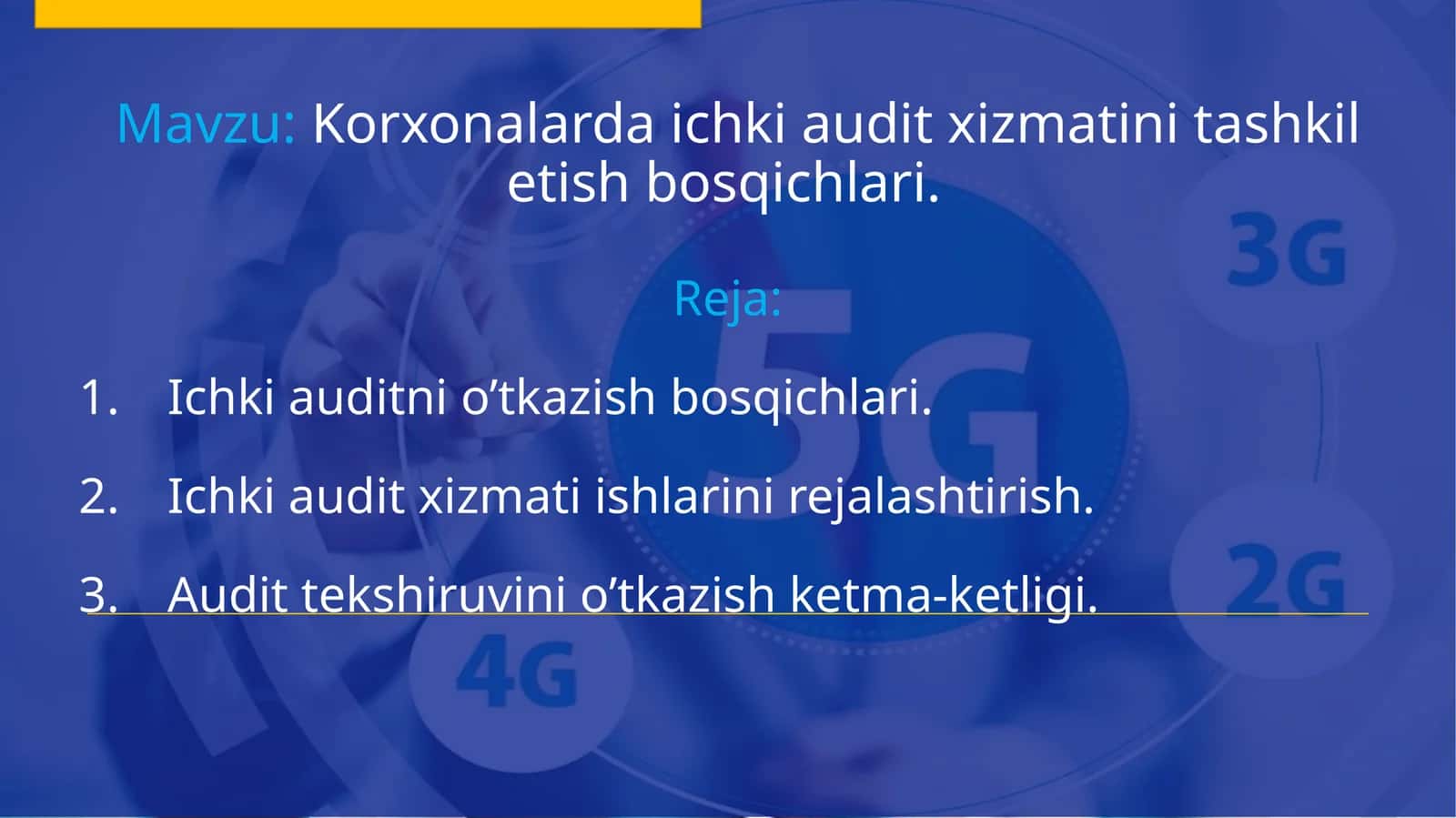 Mavzu: Korxonalarda ichki audit xizmatini tashkil etish bosqichlari.

Reja:

1. Ichki auditni o’tkazish bosqichlari.
2. Ichki audit xizmati ishlarini rejalashtirish.
3. Audit tekshiruvini o’tkazish ketma-ketligi.

3G
5G
2G
4G